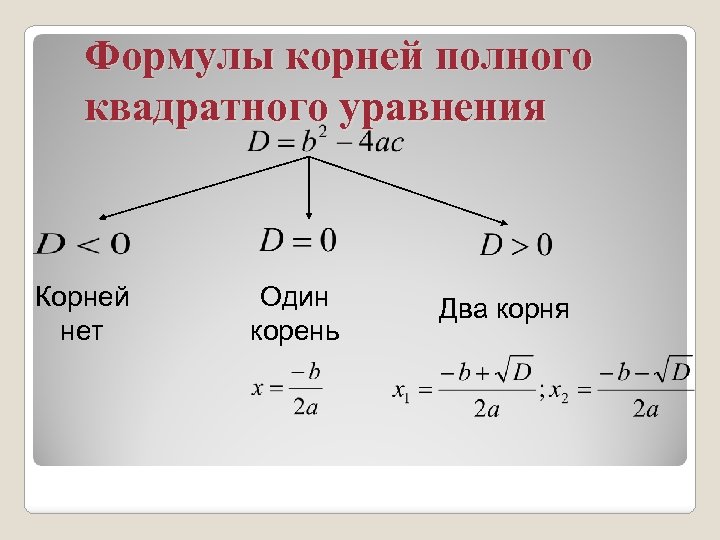 Формулы корней полного квадратного уравнения

$D = b^2 - 4ac$

$D < 0$

Корней нет

$D = 0$

Один корень

$x = \frac{-b}{2a}$

$D > 0$

Два корня

$x_1 = \frac{-b + \sqrt{D}}{2a}; x_2 = \frac{-b - \sqrt{D}}{2a}$